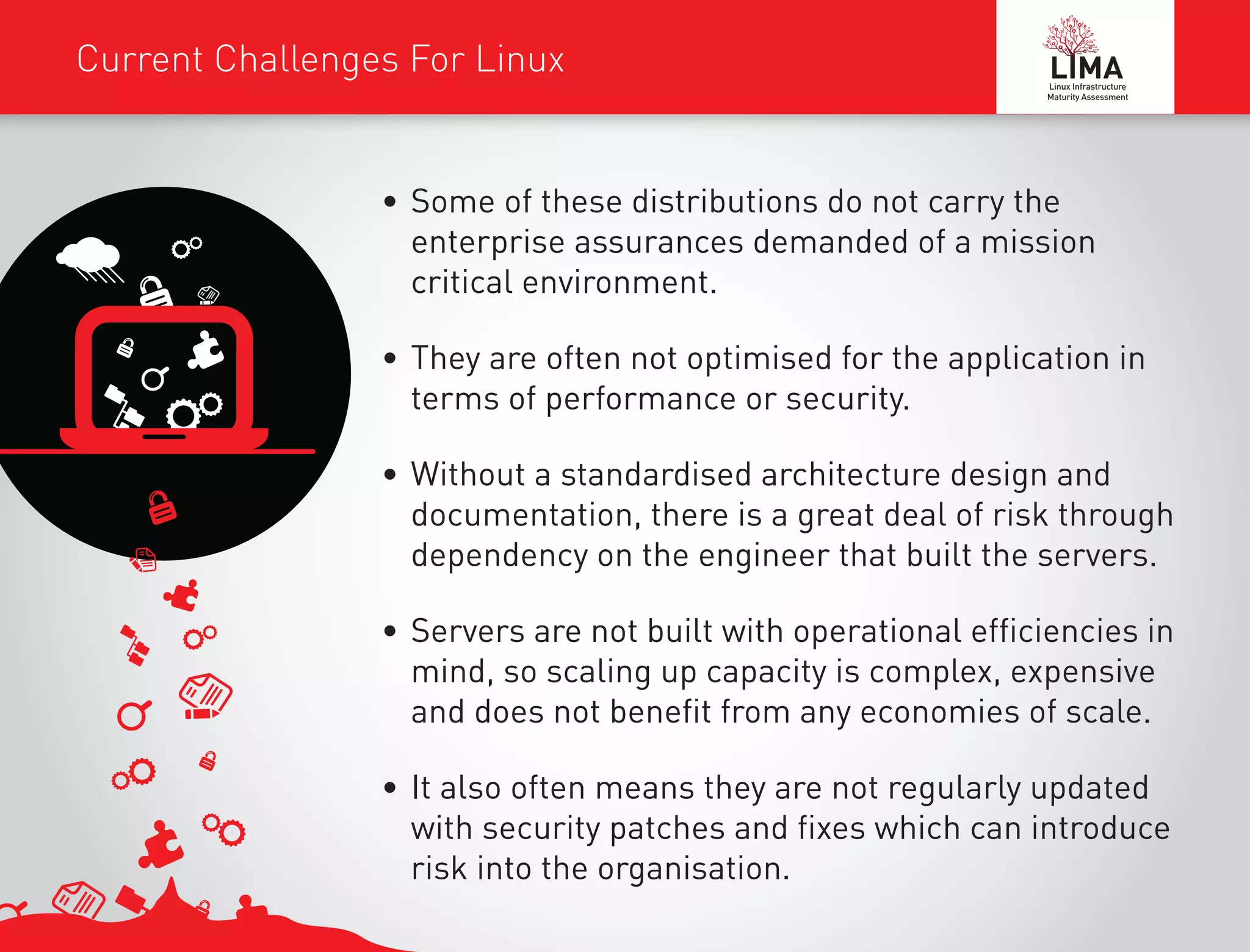 Current Challenges For Linux

LIMA
Linux Infrastructure Maturity Assessment

• Some of these distributions do not carry the enterprise assurances demanded of a mission critical environment.

• They are often not optimised for the application in terms of performance or security.

• Without a standardised architecture design and documentation, there is a great deal of risk through dependency on the engineer that built the servers.

• Servers are not built with operational efficiencies in mind, so scaling up capacity is complex, expensive and does not benefit from any economies of scale.

• It also often means they are not regularly updated with security patches and fixes which can introduce risk into the organisation.